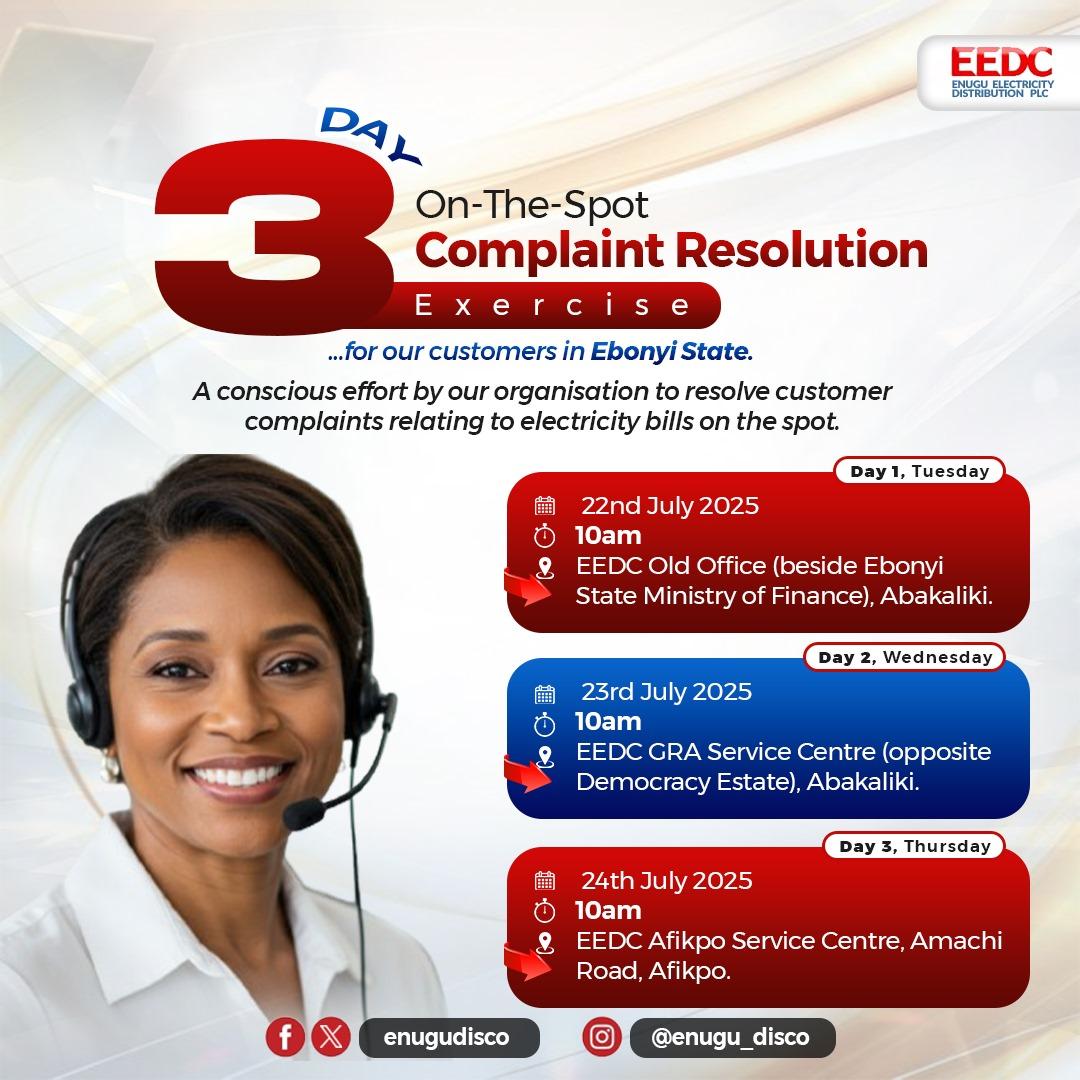 EEDC
ENUGU ELECTRICITY DISTRIBUTION PLC

3 DAY
On-The-Spot
Complaint Resolution
Exercise

...for our customers in Ebonyi State.

A conscious effort by our organisation to resolve customer complaints relating to electricity bills on the spot.

Day 1, Tuesday
22nd July 2025
10am
EEDC Old Office (beside Ebonyi State Ministry of Finance), Abakaliki.

Day 2, Wednesday
23rd July 2025
10am
EEDC GRA Service Centre (opposite Democracy Estate), Abakaliki.

Day 3, Thursday
24th July 2025
10am
EEDC Afikpo Service Centre, Amachi Road, Afikpo.

enugudisco
@enugu_disco